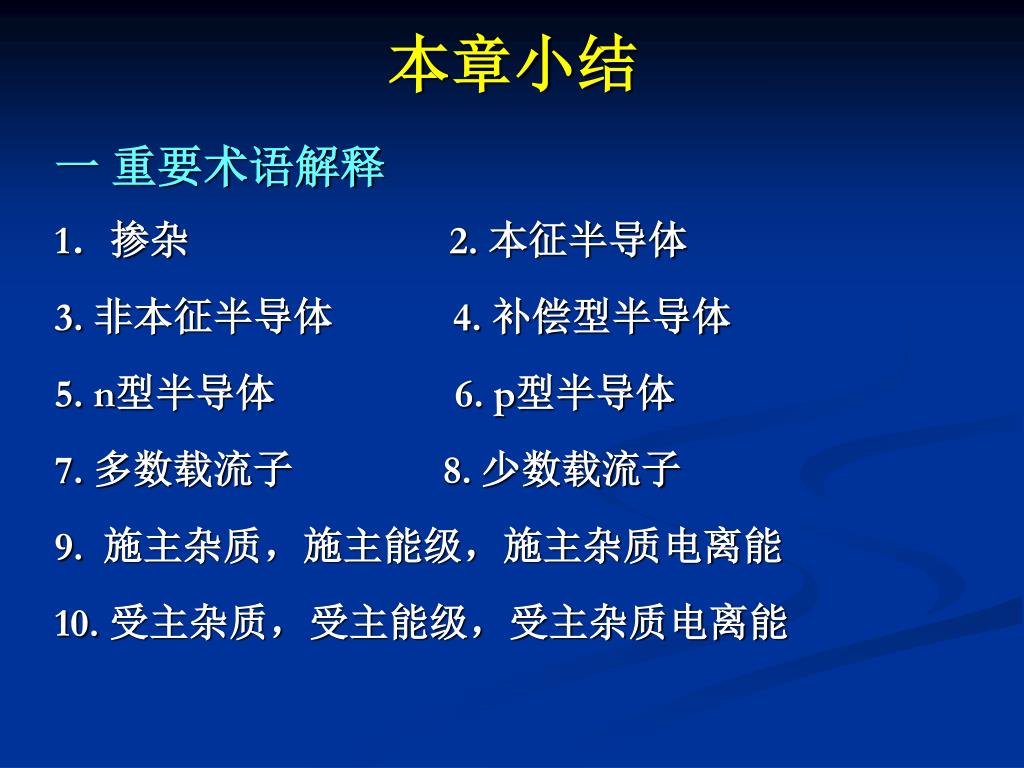 本章小结

一 重要术语解释

1. 掺杂　　2. 本征半导体

3. 非本征半导体　　4. 补偿型半导体

5. n型半导体　　6. p型半导体

7. 多数载流子　　8. 少数载流子

9. 施主杂质，施主能级，施主杂质电离能

10. 受主杂质，受主能级，受主杂质电离能